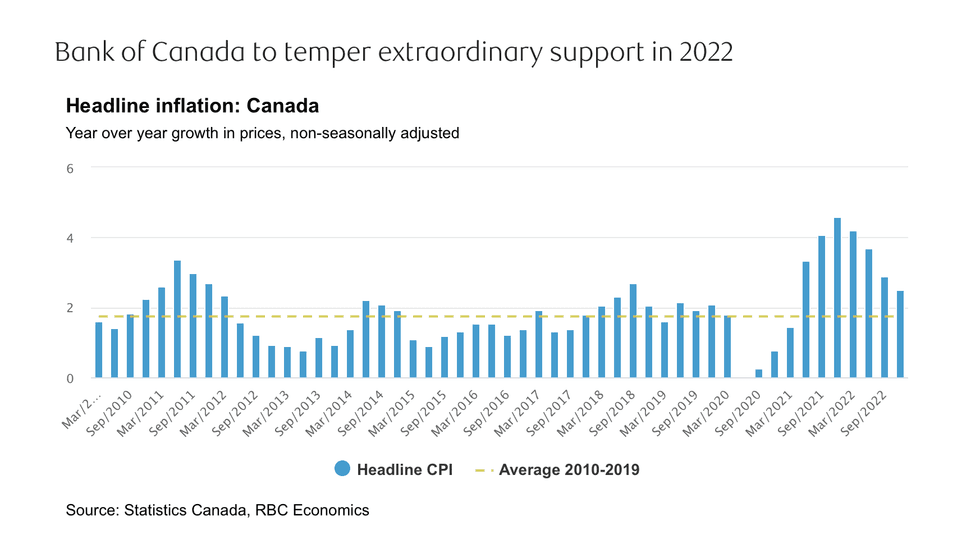 Bank of Canada to temper extraordinary support in 2022

Headline inflation: Canada

Year over year growth in prices, non-seasonally adjusted

6
4
2
0

Mar/2...
Sep/2010
Mar/2011
Sep/2011
Mar/2012
Sep/2012
Mar/2013
Sep/2013
Mar/2014
Sep/2014
Mar/2015
Sep/2015
Mar/2016
Sep/2016
Mar/2017
Sep/2017
Mar/2018
Sep/2018
Mar/2019
Sep/2019
Mar/2020
Sep/2020
Mar/2021
Sep/2021
Mar/2022
Sep/2022

Headline CPI
Average 2010-2019

Source: Statistics Canada, RBC Economics